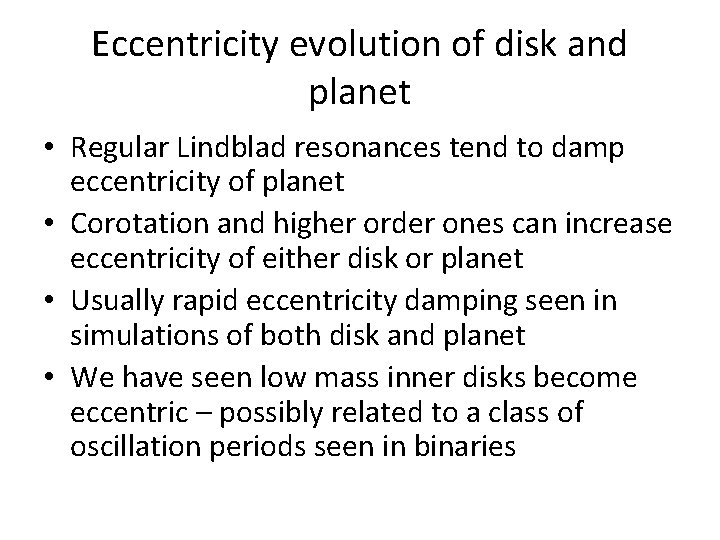 Eccentricity evolution of disk and planet

• Regular Lindblad resonances tend to damp eccentricity of planet
• Corotation and higher order ones can increase eccentricity of either disk or planet
• Usually rapid eccentricity damping seen in simulations of both disk and planet
• We have seen low mass inner disks become eccentric – possibly related to a class of oscillation periods seen in binaries